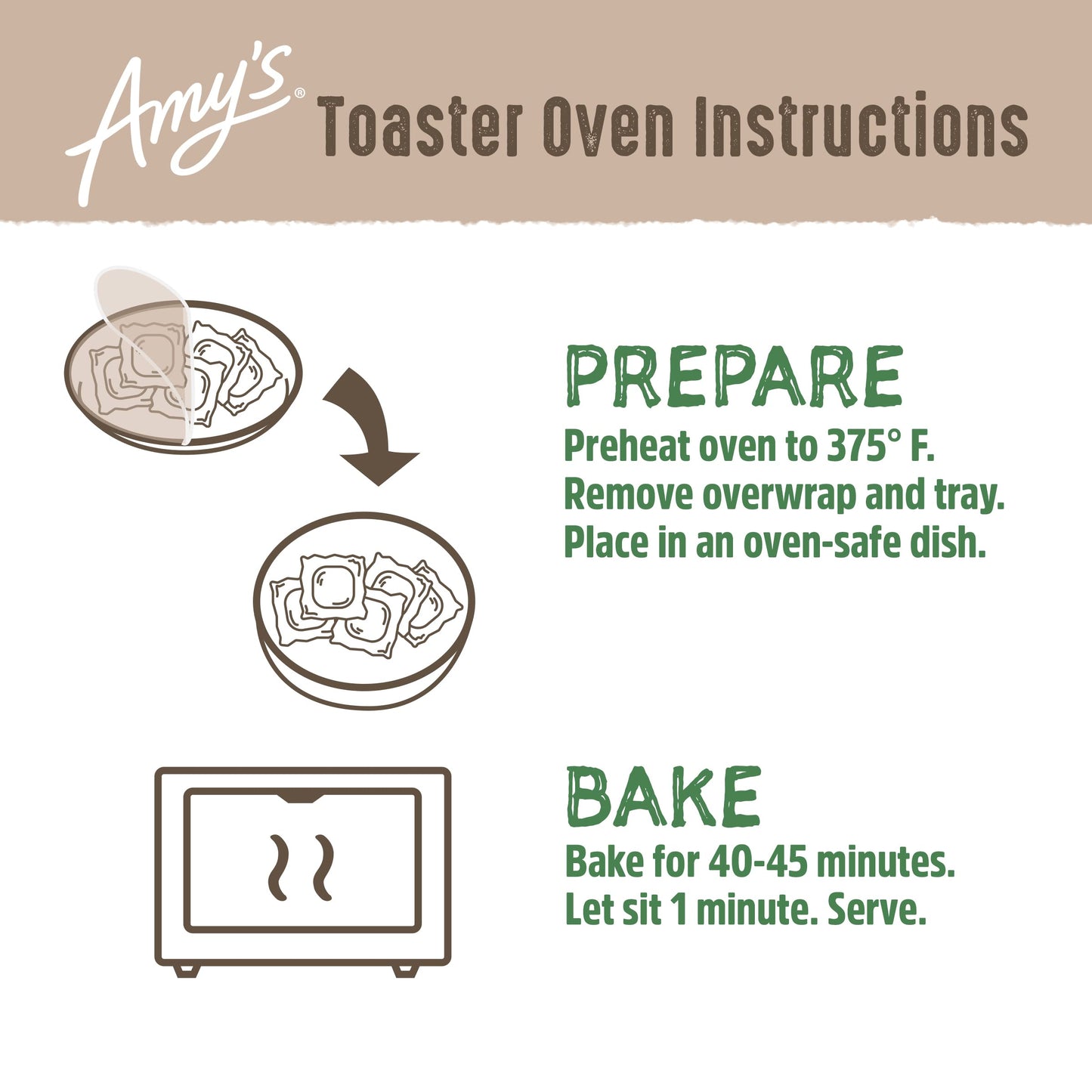 Amy's® Toaster Oven Instructions

PREPARE
Preheat oven to 375° F.
Remove overwrap and tray.
Place in an oven-safe dish.

BAKE
Bake for 40-45 minutes.
Let sit 1 minute. Serve.